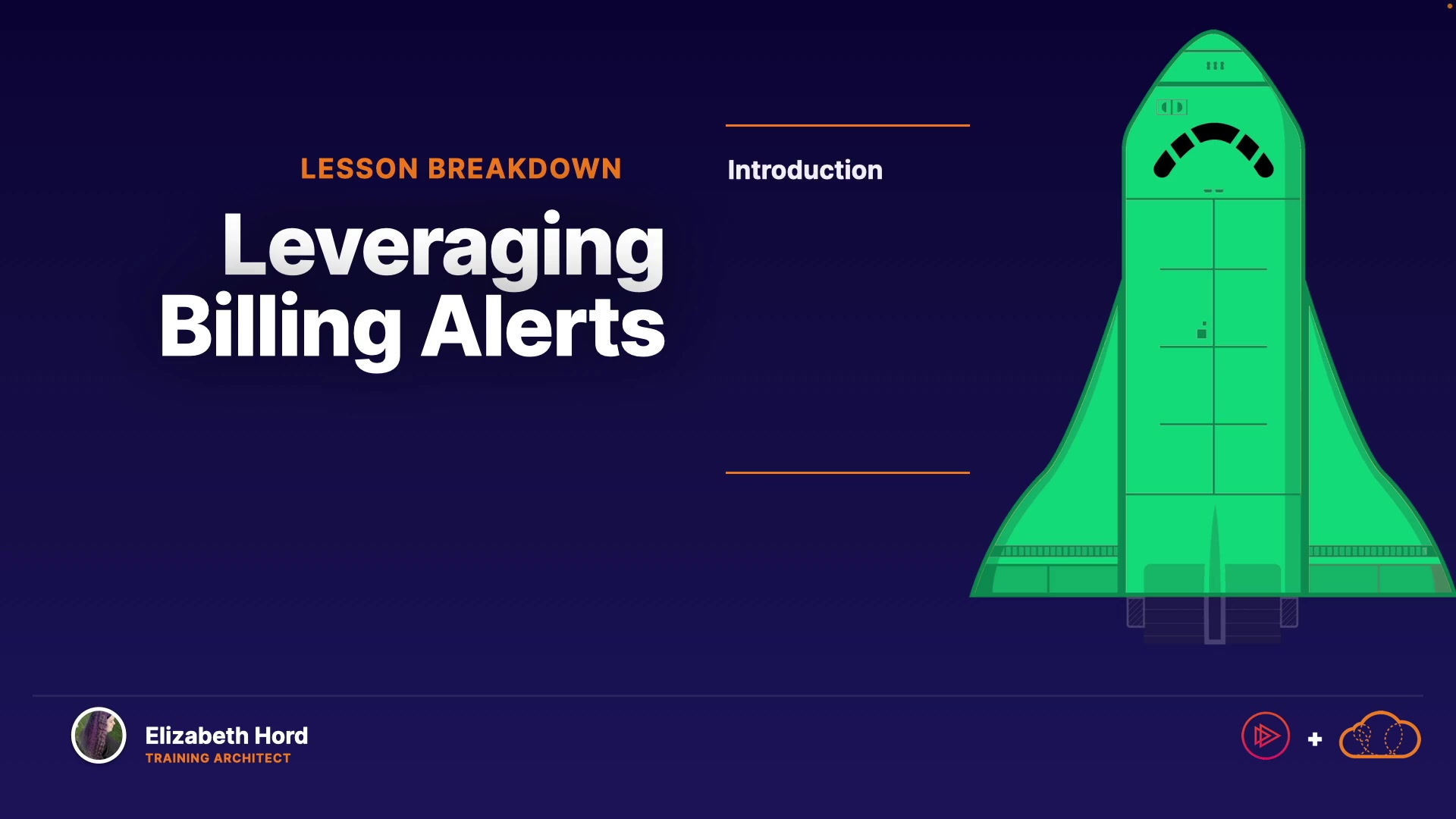 LESSON BREAKDOWN

Leveraging Billing Alerts

Introduction

Elizabeth Hord
TRAINING ARCHITECT

+